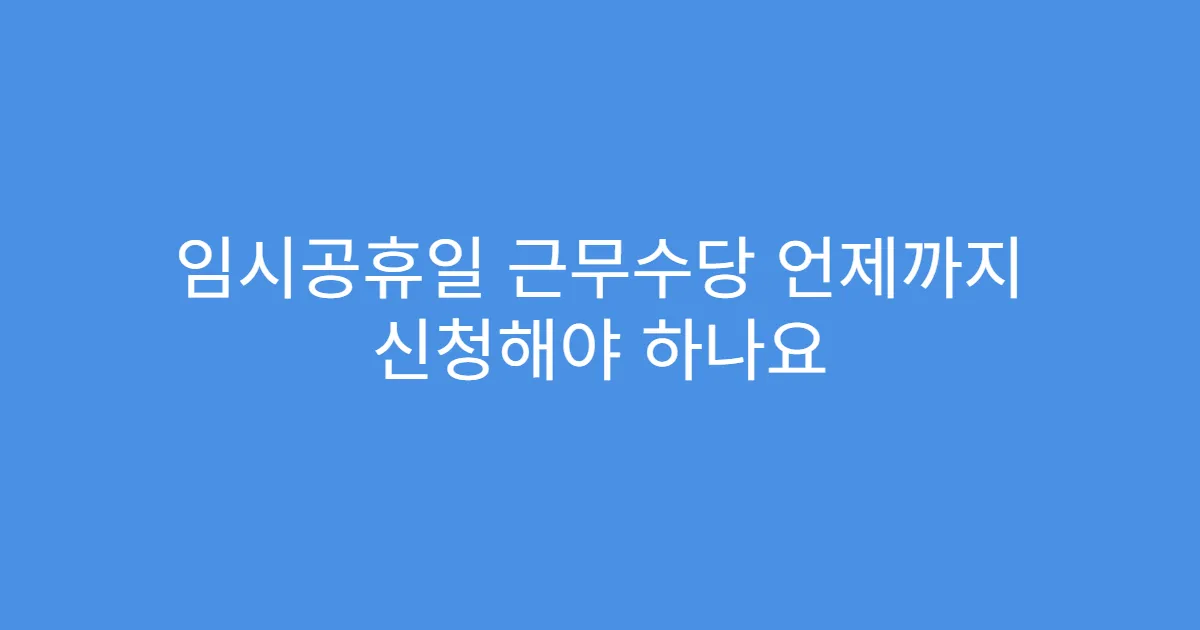 임시공휴일 근무수당 언제까지 신청해야 하나요